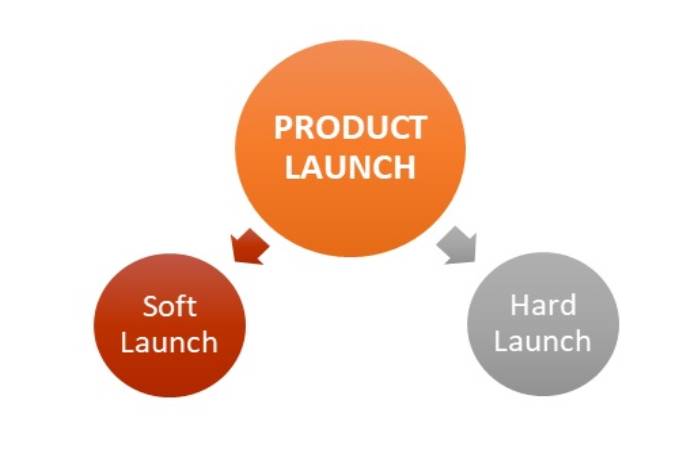 PRODUCT LAUNCH

Soft Launch

Hard Launch